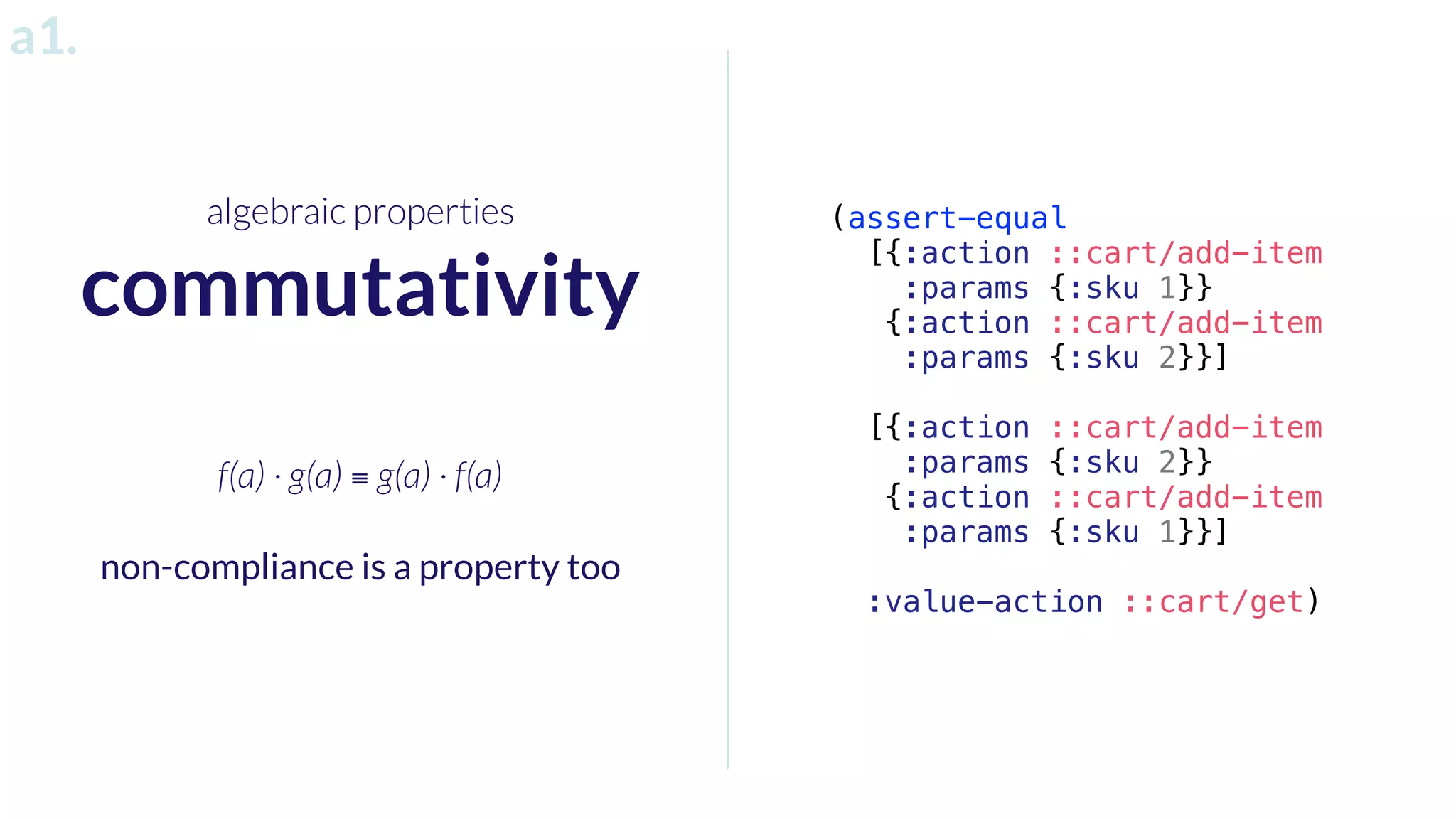 a1.

algebraic properties

commutativity

$f(a) \cdot g(a) \equiv g(a) \cdot f(a)$

non-compliance is a property too

(assert-equal
  [{:action ::cart/add-item
    :params {:sku 1}}
   {:action ::cart/add-item
    :params {:sku 2}}]

  [{:action ::cart/add-item
    :params {:sku 2}}
   {:action ::cart/add-item
    :params {:sku 1}}]

  :value-action ::cart/get)